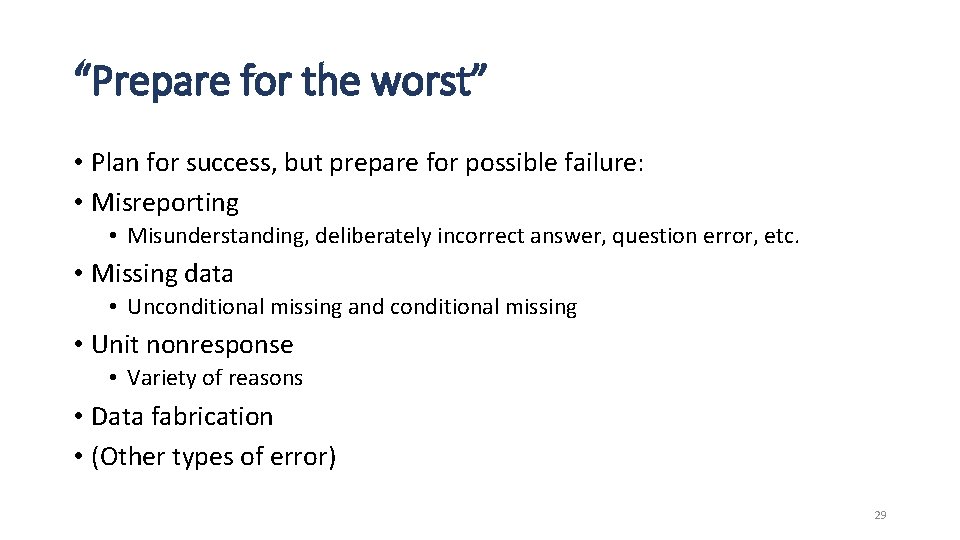 “Prepare for the worst”

• Plan for success, but prepare for possible failure:
• Misreporting
  • Misunderstanding, deliberately incorrect answer, question error, etc.
• Missing data
  • Unconditional missing and conditional missing
• Unit nonresponse
  • Variety of reasons
• Data fabrication
• (Other types of error)

29